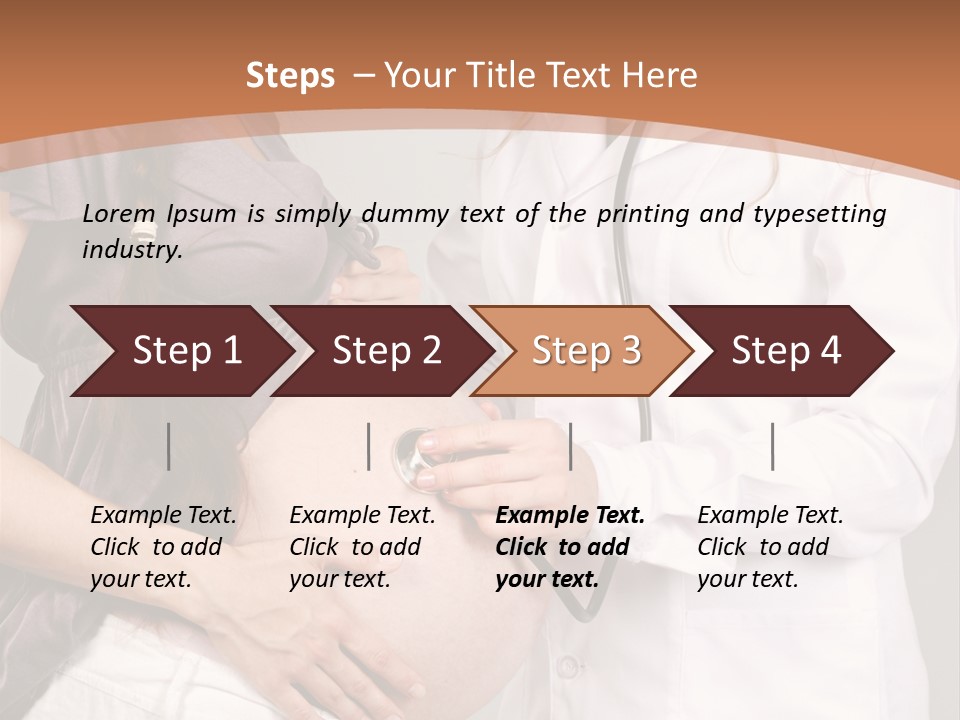 Steps – Your Title Text Here

Lorem Ipsum is simply dummy text of the printing and typesetting industry.

Step 1

Step 2

Step 3

Step 4

Example Text. Click to add your text.

Example Text. Click to add your text.

Example Text. Click to add your text.

Example Text. Click to add your text.